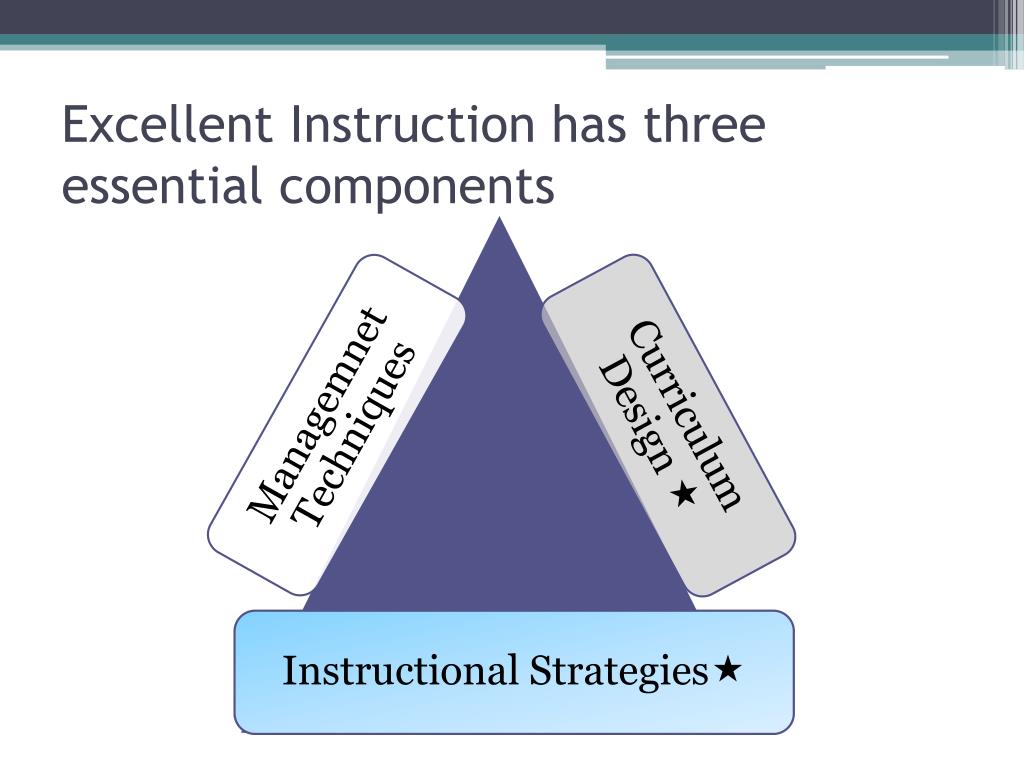 Excellent Instruction has three essential components

Managemnet Techniques

Curriculum Design ★

Instructional Strategies★